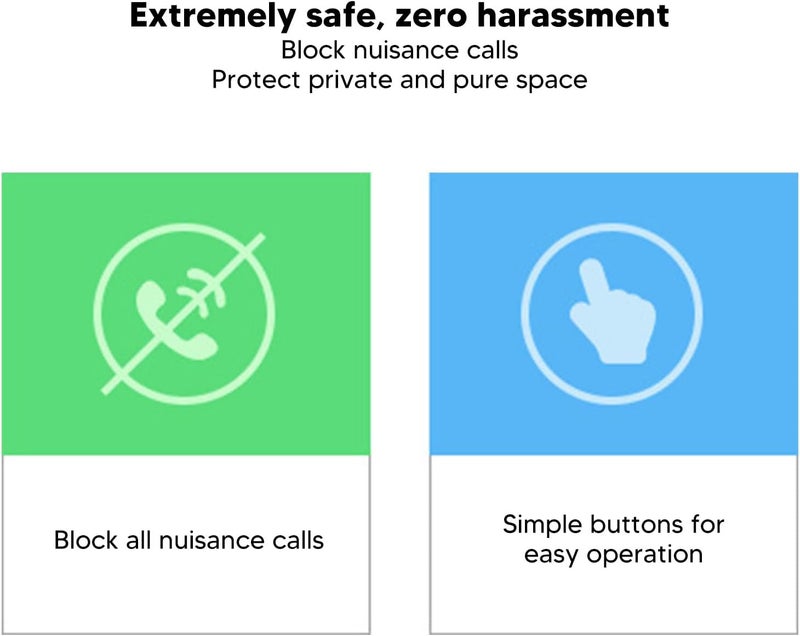 Extremely safe, zero harassment
Block nuisance calls
Protect private and pure space

Block all nuisance calls

Simple buttons for easy operation